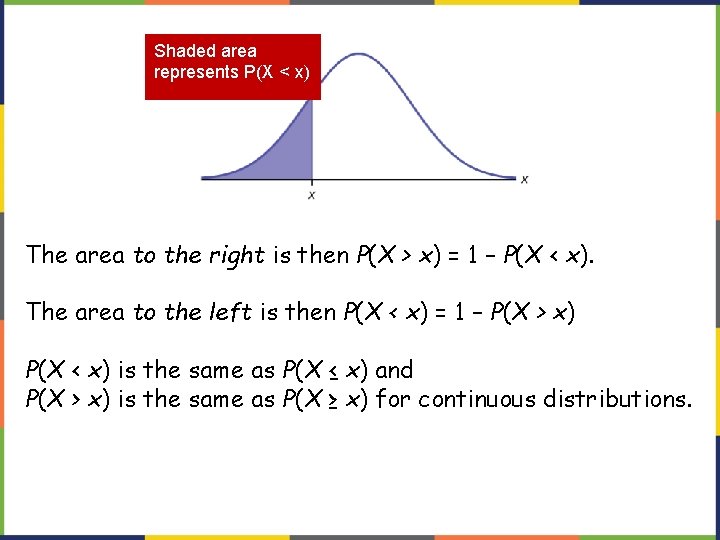 Shaded area represents P(X < x)

x

x

The area to the right is then $P(X > x) = 1 - P(X < x)$.

The area to the left is then $P(X < x) = 1 - P(X > x)$

$P(X < x)$ is the same as $P(X \leq x)$ and
$P(X > x)$ is the same as $P(X \geq x)$ for continuous distributions.